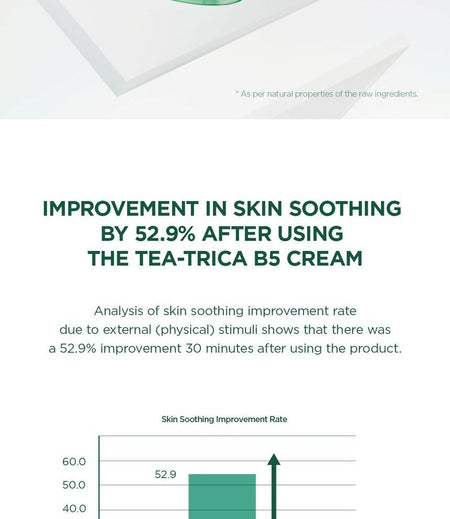 * As per natural properties of the raw ingredients.

IMPROVEMENT IN SKIN SOOTHING BY 52.9% AFTER USING THE TEA-TRICA B5 CREAM

Analysis of skin soothing improvement rate due to external (physical) stimuli shows that there was a 52.9% improvement 30 minutes after using the product.

Skin Soothing Improvement Rate

60.0
50.0
40.0
52.9